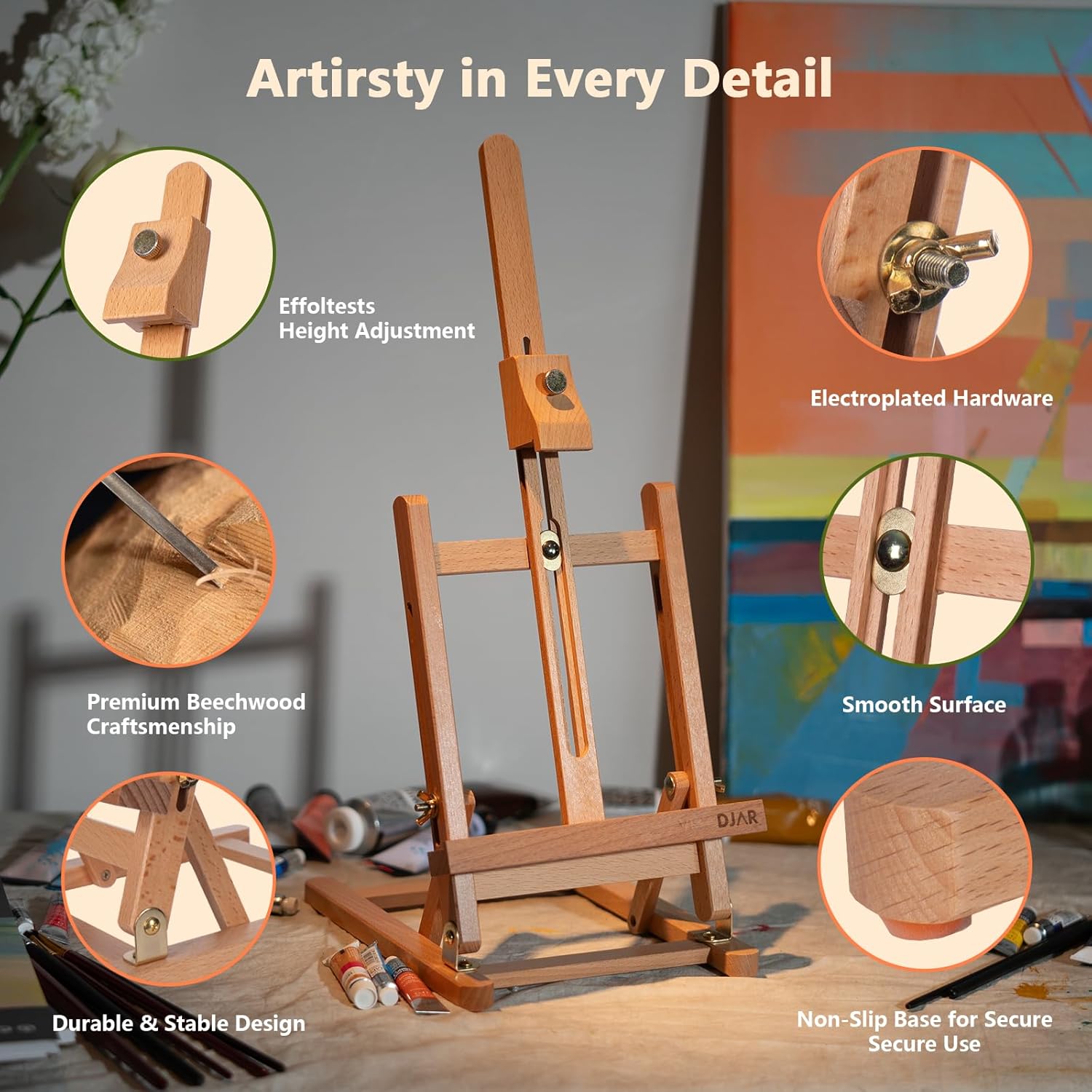 Artirsty in Every Detail

Effoltests
Height Adjustment

Electroplated Hardware

Premium Beechwood
Craftsmenship

Smooth Surface

DJAR

Durable & Stable Design

Non-Slip Base for Secure
Secure Use